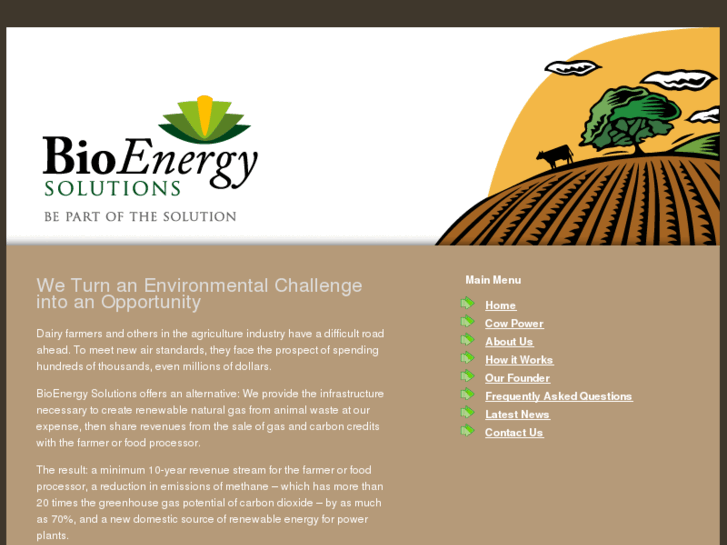 BioEnergy
SOLUTIONS
BE PART OF THE SOLUTION

We Turn an Environmental Challenge into an Opportunity

Dairy farmers and others in the agriculture industry have a difficult road ahead. To meet new air standards, they face the prospect of spending hundreds of thousands, even millions of dollars.

BioEnergy Solutions offers an alternative: We provide the infrastructure necessary to create renewable natural gas from animal waste at our expense, then share revenues from the sale of gas and carbon credits with the farmer or food processor.

The result: a minimum 10-year revenue stream for the farmer or food processor, a reduction in emissions of methane – which has more than 20 times the greenhouse gas potential of carbon dioxide – by as much as 70%, and a new domestic source of renewable energy for power plants.

Main Menu

Home
Cow Power
About Us
How it Works
Our Founder
Frequently Asked Questions
Latest News
Contact Us